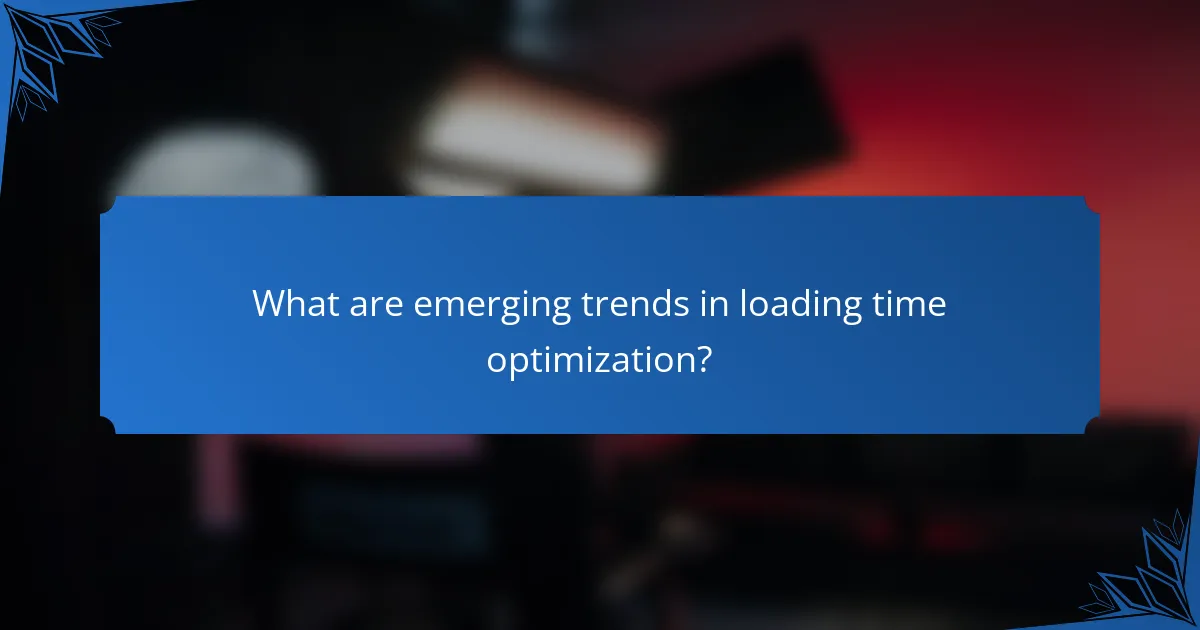 What are emerging trends in loading time optimization?